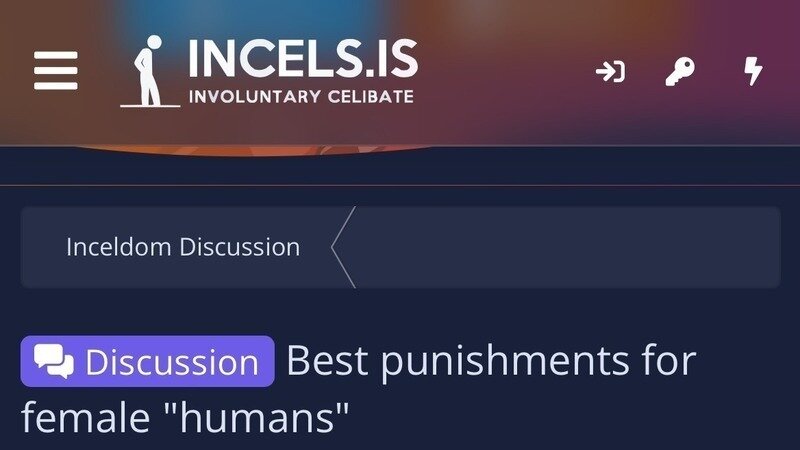 INCELS.IS
INVOLUNTARY CELIBATE

Inceldom Discussion

Discussion Best punishments for female "humans"